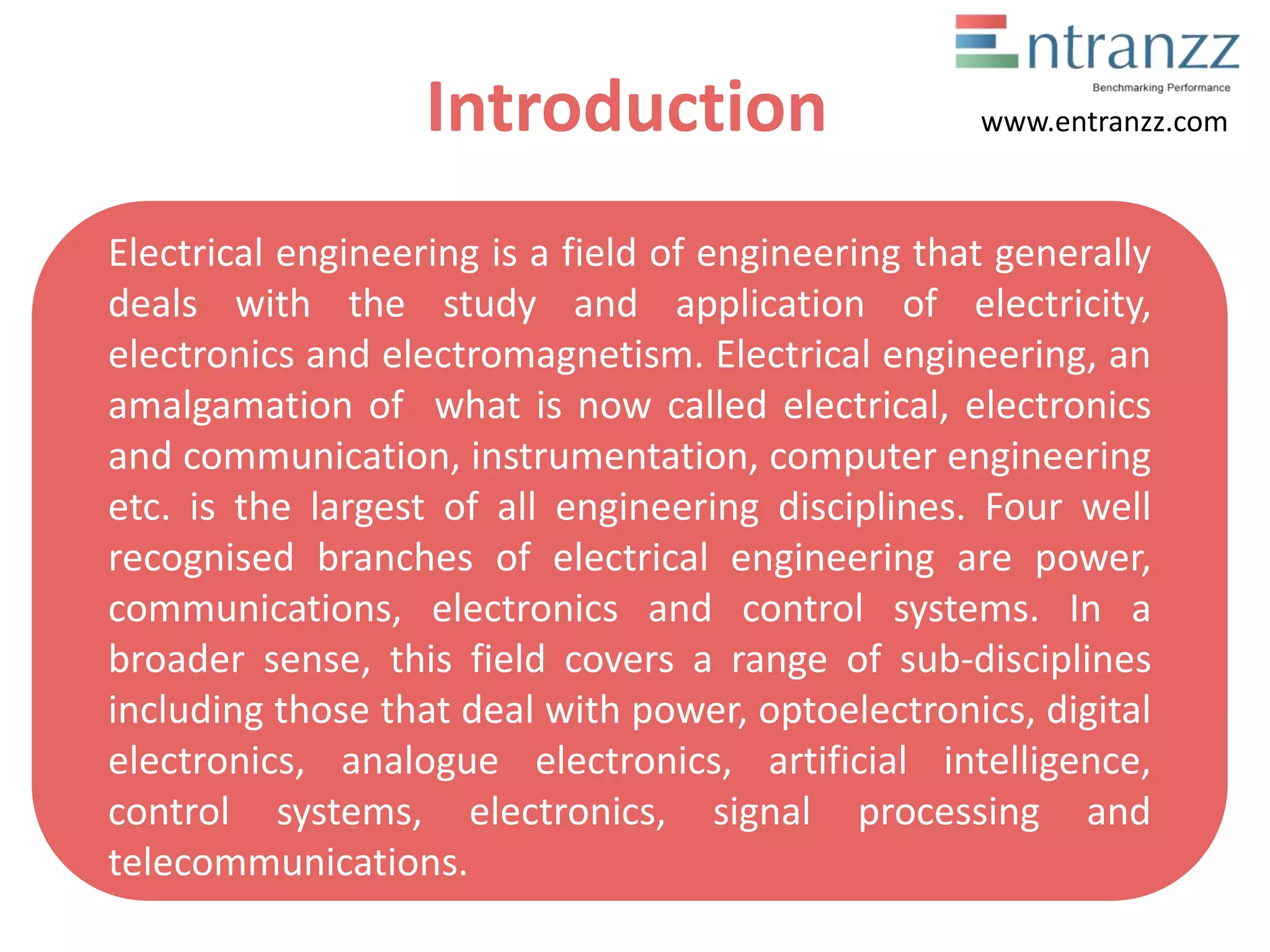 Entranzz
Benchmarking Performance
www.entranzz.com

Introduction

Electrical engineering is a field of engineering that generally deals with the study and application of electricity, electronics and electromagnetism. Electrical engineering, an amalgamation of what is now called electrical, electronics and communication, instrumentation, computer engineering etc. is the largest of all engineering disciplines. Four well recognised branches of electrical engineering are power, communications, electronics and control systems. In a broader sense, this field covers a range of sub-disciplines including those that deal with power, optoelectronics, digital electronics, analogue electronics, artificial intelligence, control systems, electronics, signal processing and telecommunications.